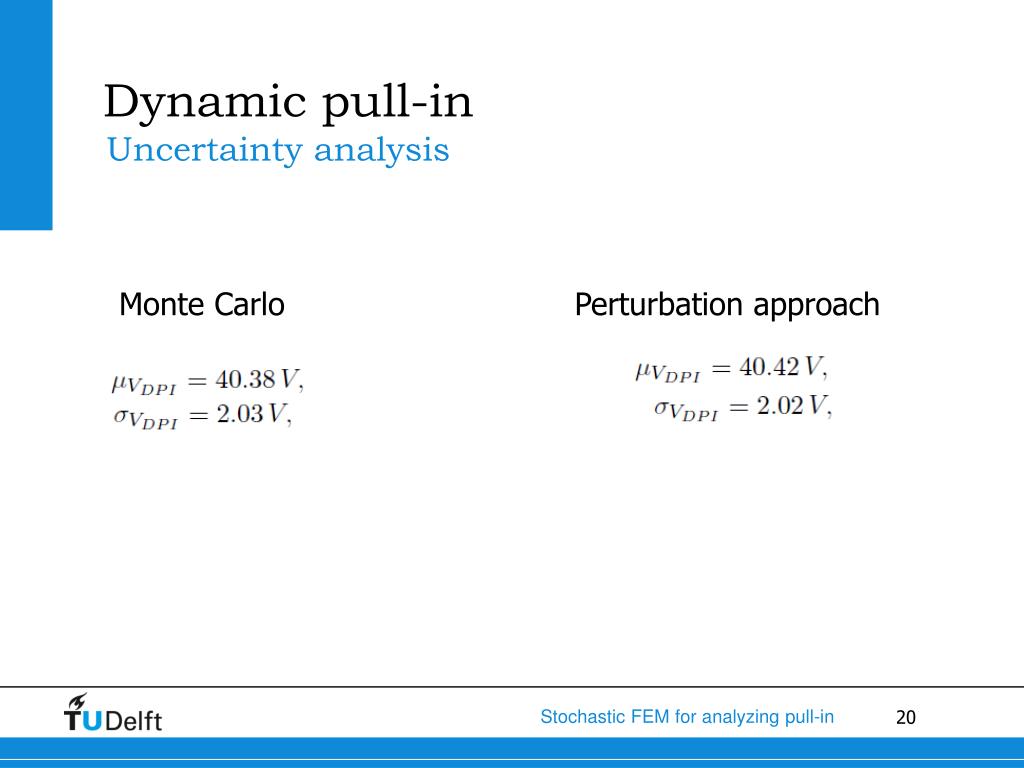 Dynamic pull-in
Uncertainty analysis

Monte Carlo

$\mu_{V_{DPI}} = 40.38\,V,$
$\sigma_{V_{DPI}} = 2.03\,V,$

Perturbation approach

$\mu_{V_{DPI}} = 40.42\,V,$
$\sigma_{V_{DPI}} = 2.02\,V,$

TUDelft

Stochastic FEM for analyzing pull-in

20